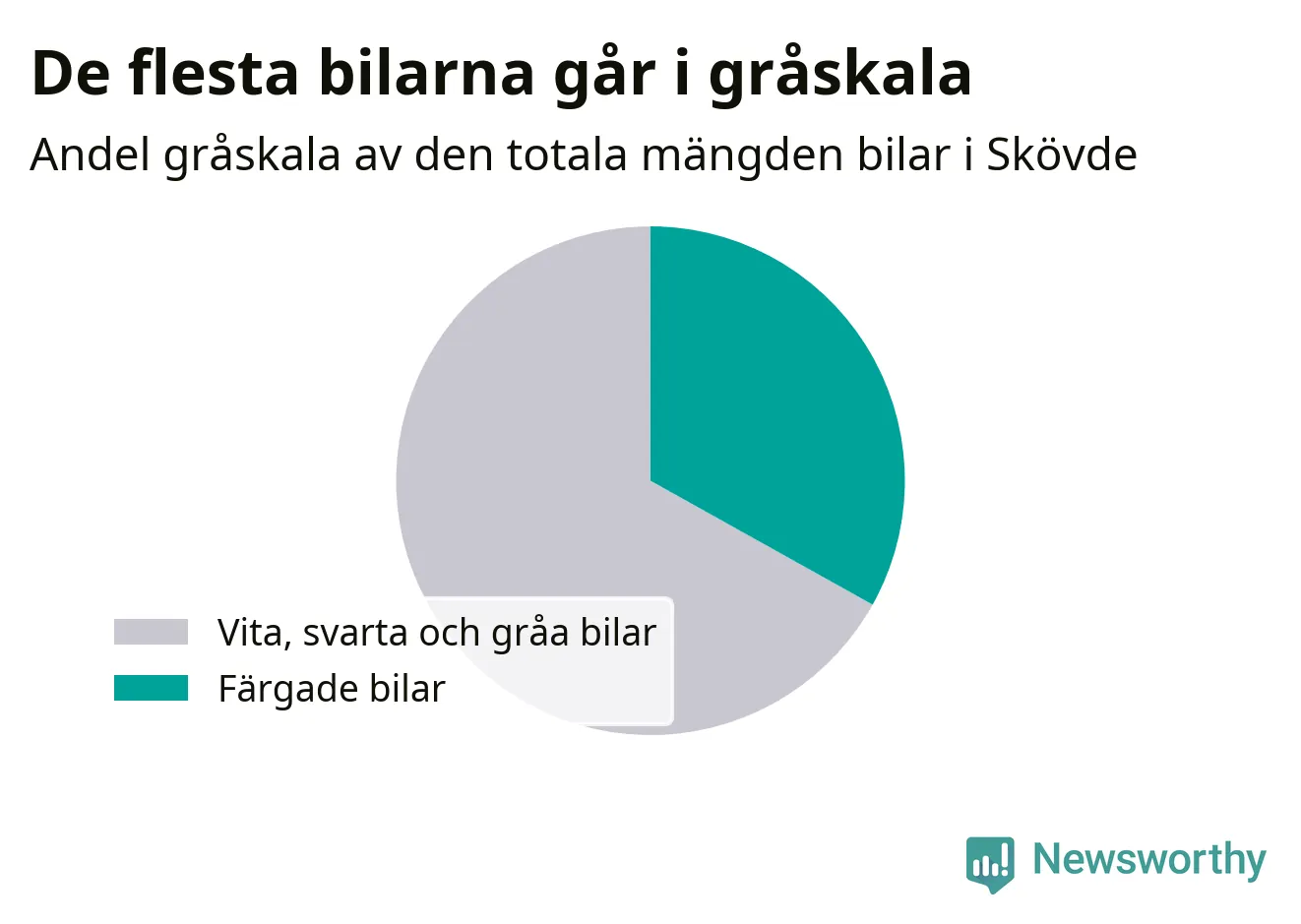 De flesta bilarna går i gråskala

Andel gråskala av den totala mängden bilar i Skövde

Vita, svarta och gråa bilar
Färgade bilar

Newsworthy